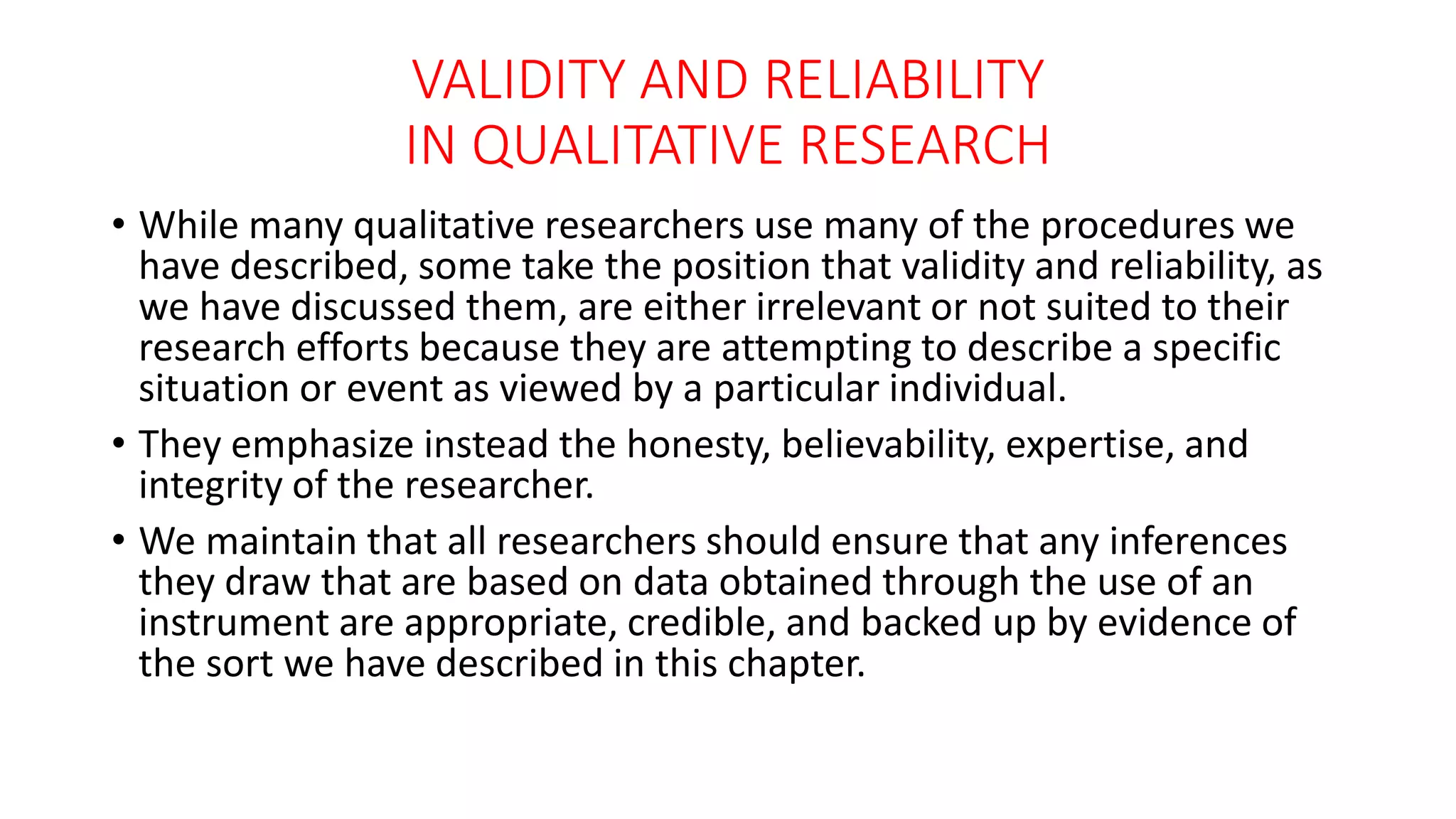 VALIDITY AND RELIABILITY
IN QUALITATIVE RESEARCH

• While many qualitative researchers use many of the procedures we have described, some take the position that validity and reliability, as we have discussed them, are either irrelevant or not suited to their research efforts because they are attempting to describe a specific situation or event as viewed by a particular individual.

• They emphasize instead the honesty, believability, expertise, and integrity of the researcher.

• We maintain that all researchers should ensure that any inferences they draw that are based on data obtained through the use of an instrument are appropriate, credible, and backed up by evidence of the sort we have described in this chapter.